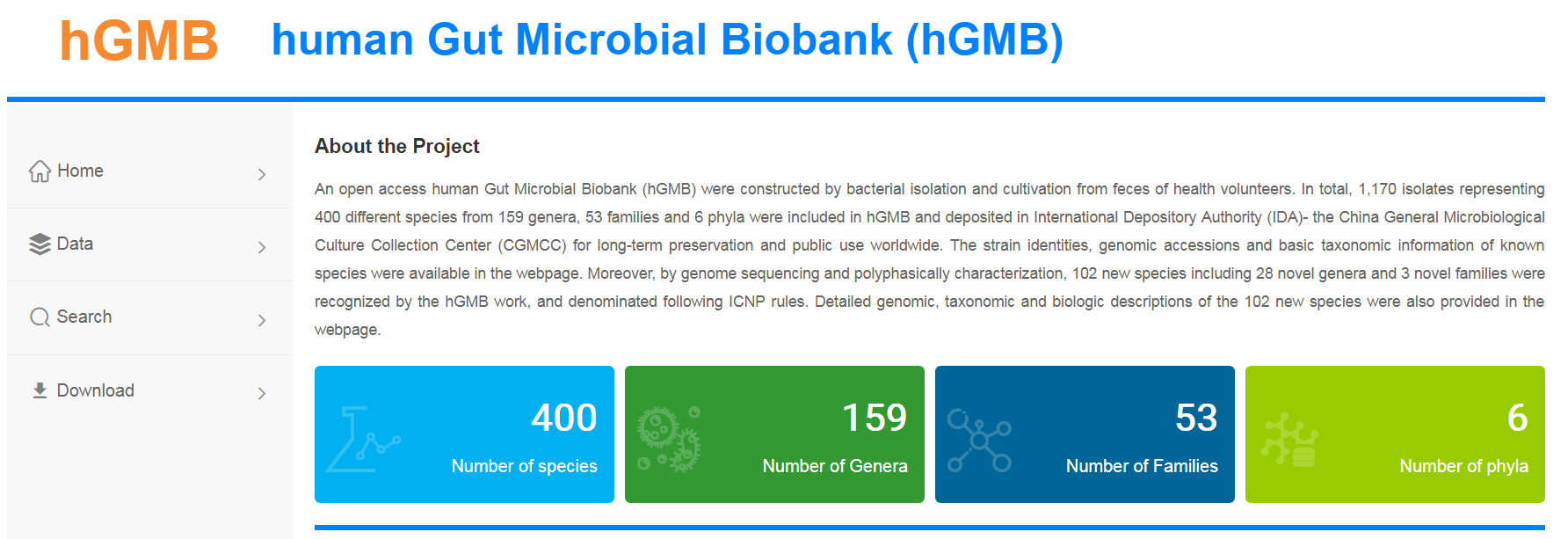 hGMB human Gut Microbial Biobank (hGMB)

Home

Data

Search

Download

About the Project

An open access human Gut Microbial Biobank (hGMB) were constructed by bacterial isolation and cultivation from feces of health volunteers. In total, 1,170 isolates representing 400 different species from 159 genera, 53 families and 6 phyla were included in hGMB and deposited in International Depository Authority (IDA)- the China General Microbiological Culture Collection Center (CGMCC) for long-term preservation and public use worldwide. The strain identities, genomic accessions and basic taxonomic information of known species were available in the webpage. Moreover, by genome sequencing and polyphasically characterization, 102 new species including 28 novel genera and 3 novel families were recognized by the hGMB work, and denominated following ICNP rules. Detailed genomic, taxonomic and biologic descriptions of the 102 new species were also provided in the webpage.

400
Number of species

159
Number of Genera

53
Number of Families

6
Number of phyla